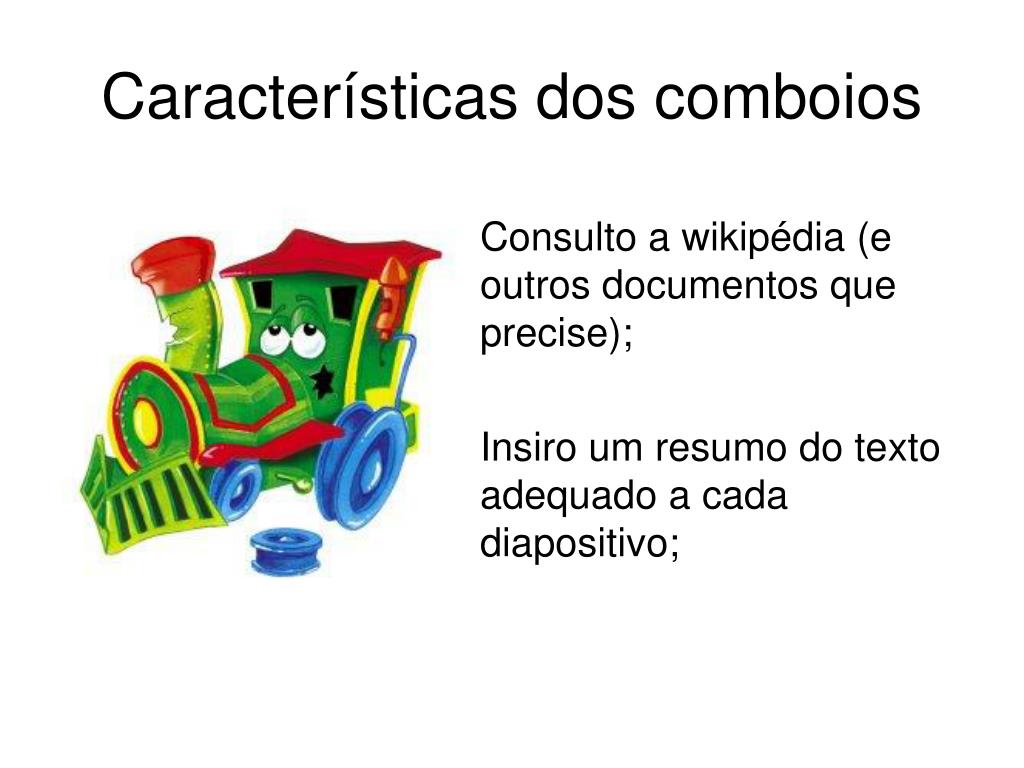 Características dos comboios

Consulto a wikipédia (e outros documentos que precise);

Insiro um resumo do texto adequado a cada diapositivo;